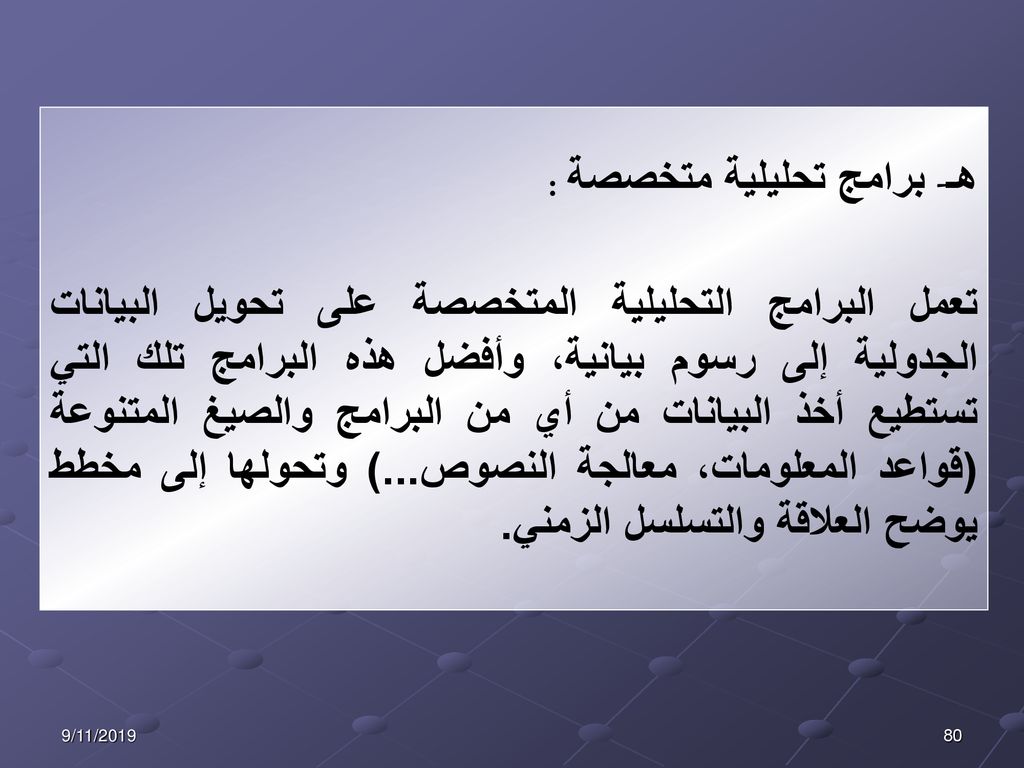 هـ برامج تحليلية متخصصة :

تعمل البرامج التحليلية المتخصصة على تحويل البيانات الجدولية إلى رسوم بيانية، وأفضل هذه البرامج تلك التي تستطيع أخذ البيانات من أي من البرامج والصيغ المتنوعة (قواعد المعلومات، معالجة النصوص...) وتحولها إلى مخطط يوضح العلاقة والتسلسل الزمني.

9/11/2019

80